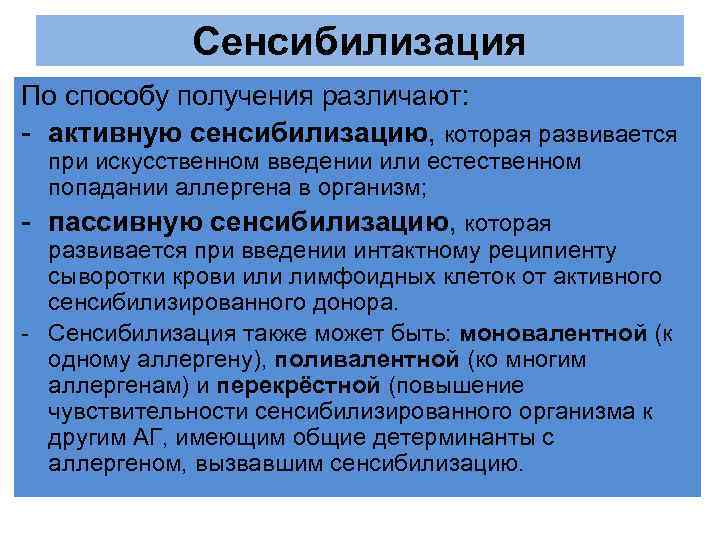 Сенсибилизация

По способу получения различают:

- активную сенсибилизацию, которая развивается при искусственном введении или естественном попадании аллергена в организм;

- пассивную сенсибилизацию, которая развивается при введении интактному реципиенту сыворотки крови или лимфоидных клеток от активного сенсибилизированного донора.

- Сенсибилизация также может быть: моновалентной (к одному аллергену), поливалентной (ко многим аллергенам) и перекрёстной (повышение чувствительности сенсибилизированного организма к другим АГ, имеющим общие детерминанты с аллергеном, вызвавшим сенсибилизацию.